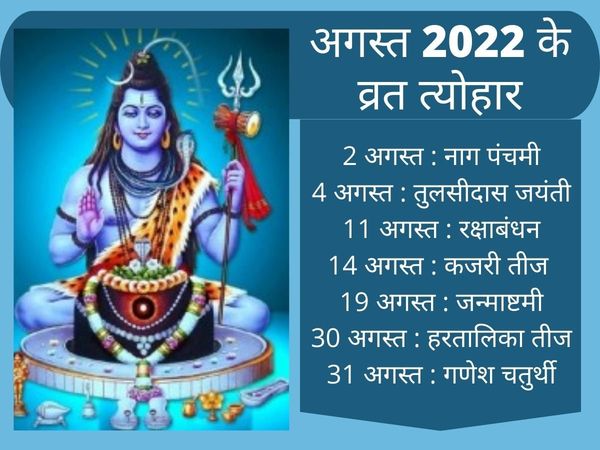 अगस्त 2022 के व्रत त्योहार

2 अगस्त : नाग पंचमी
4 अगस्त : तुलसीदास जयंती
11 अगस्त : रक्षाबंधन
14 अगस्त : कजरी तीज
19 अगस्त : जन्माष्टमी
30 अगस्त : हरतालिका तीज
31 अगस्त : गणेश चतुर्थी